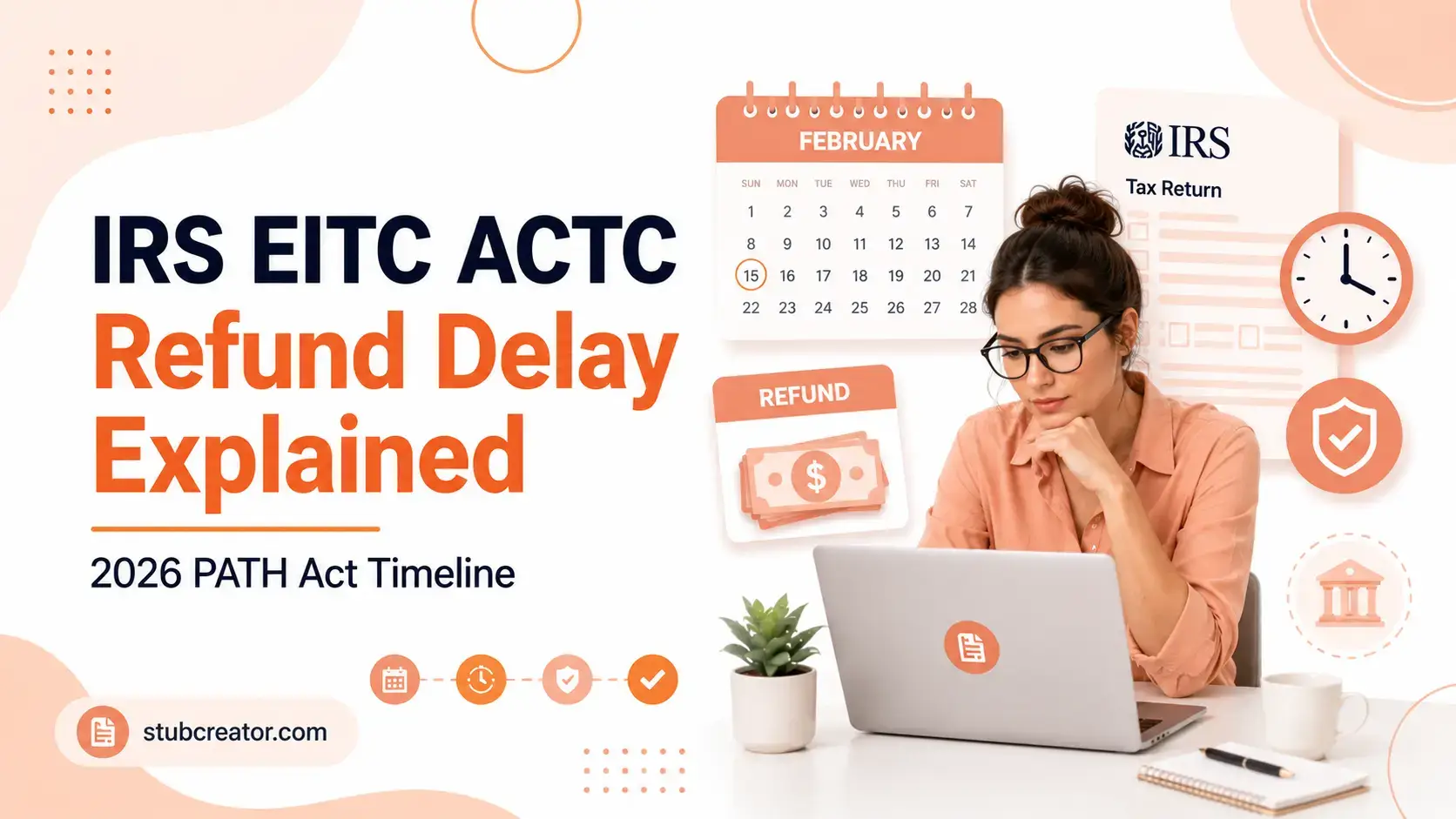 IRS EITC ACTC
Refund Delay
Explained

2026 PATH Act Timeline

stubcreator.com

FEBRUARY

| SUN | MON | TUE | WED | THU | FRI | SAT |
|---|---|---|---|---|---|---|
| 1 | 2 | 3 | 4 | 5 | 6 | 7 |
| 8 | 9 | 10 | 11 | 12 | 13 | 14 |
| 15 | 16 | 17 | 18 | 19 | 20 | 21 |
| 22 | 23 | 24 | 25 | 26 | 27 | 28 |

REFUND

$

IRS
Tax Return